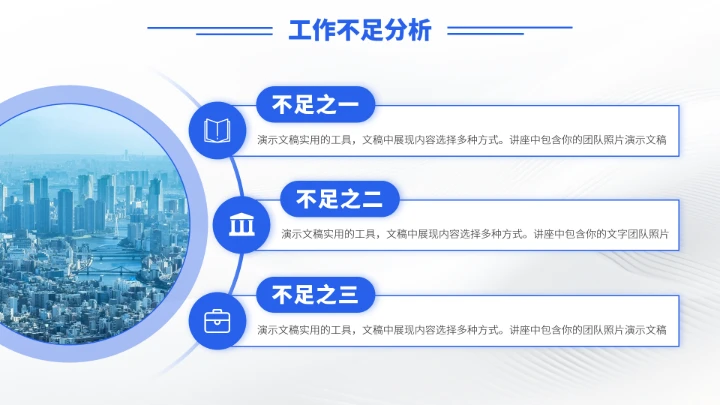 工作不足分析

不足之一

演示文稿实用的工具，文稿中展现内容选择多种方式。讲座中包含你的团队照片演示文稿

不足之二

演示文稿实用的工具，文稿中展现内容选择多种方式。讲座中包含你的文字团队照片

不足之三

演示文稿实用的工具，文稿中展现内容选择多种方式。讲座中包含你的团队照片演示文稿